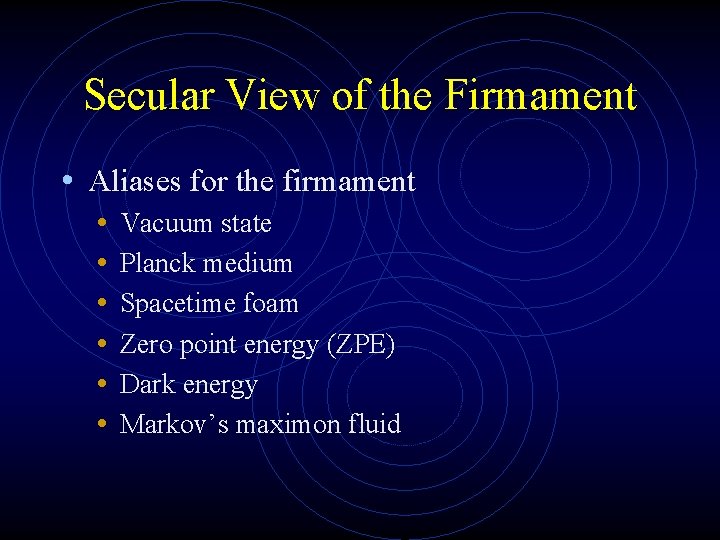 Secular View of the Firmament

• Aliases for the firmament
• Vacuum state
• Planck medium
• Spacetime foam
• Zero point energy (ZPE)
• Dark energy
• Markov's maximon fluid